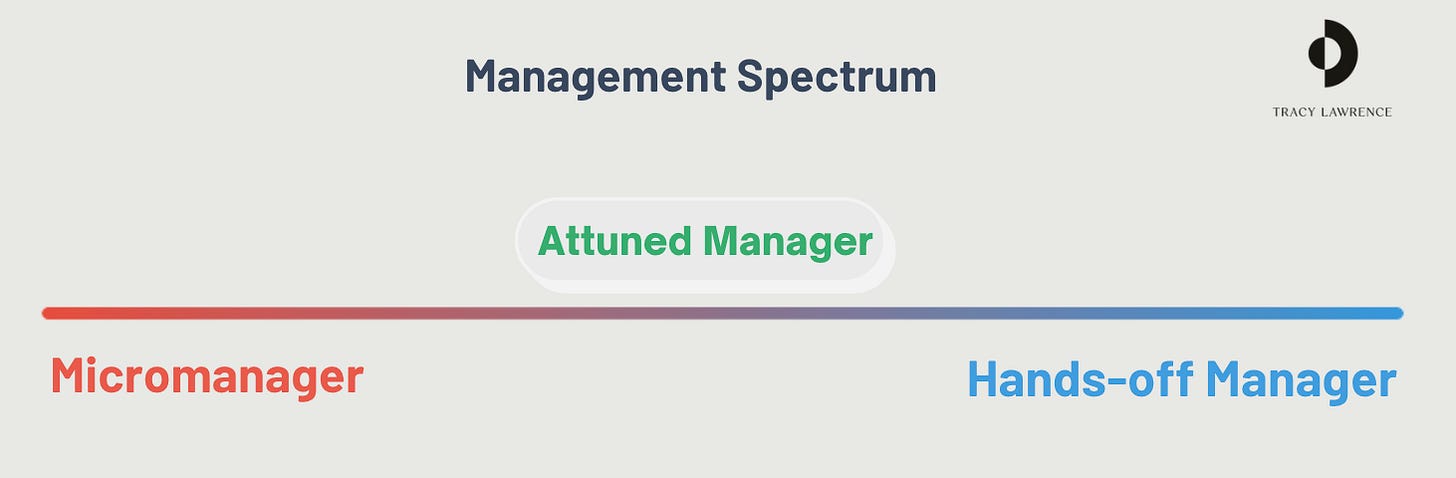 Management Spectrum

TRACY LAWRENCE

Attuned Manager

Micromanager

Hands-off Manager